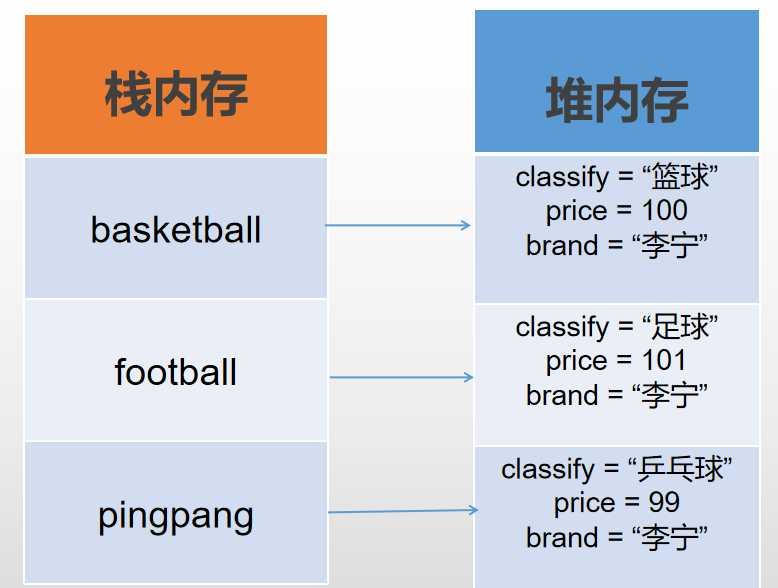 栈内存

basketball

football

pingpang

堆内存

classify = “篮球”
price = 100
brand = “李宁”

classify = “足球”
price = 101
brand = “李宁”

classify = “乒乓球”
price = 99
brand = “李宁”